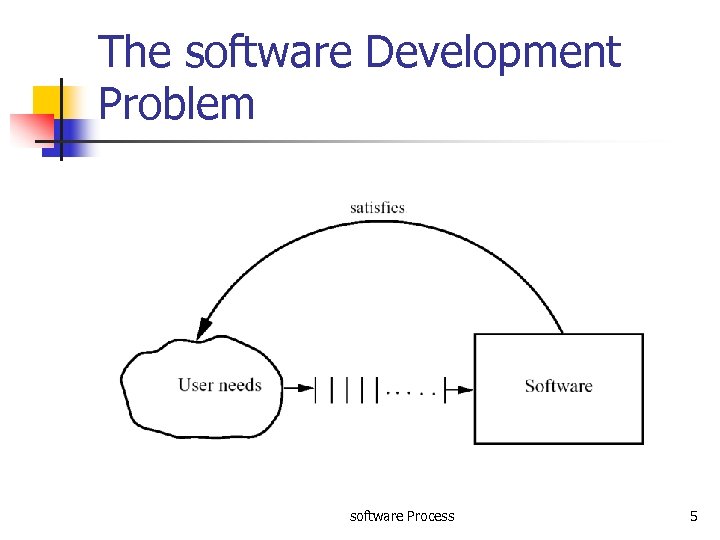 The software Development Problem

satisfies

User needs

Software

software Process

5